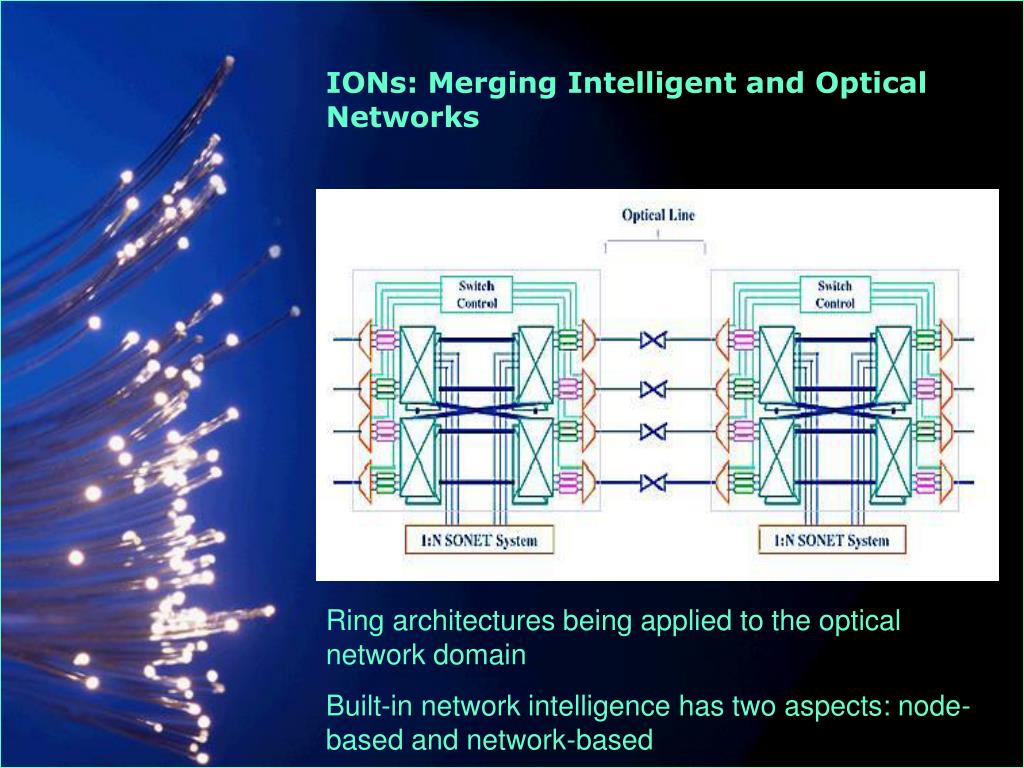 IONs: Merging Intelligent and Optical Networks

Optical Line

Switch Control

Switch Control

1:N SONET System

1:N SONET System

Ring architectures being applied to the optical network domain

Built-in network intelligence has two aspects: node-based and network-based